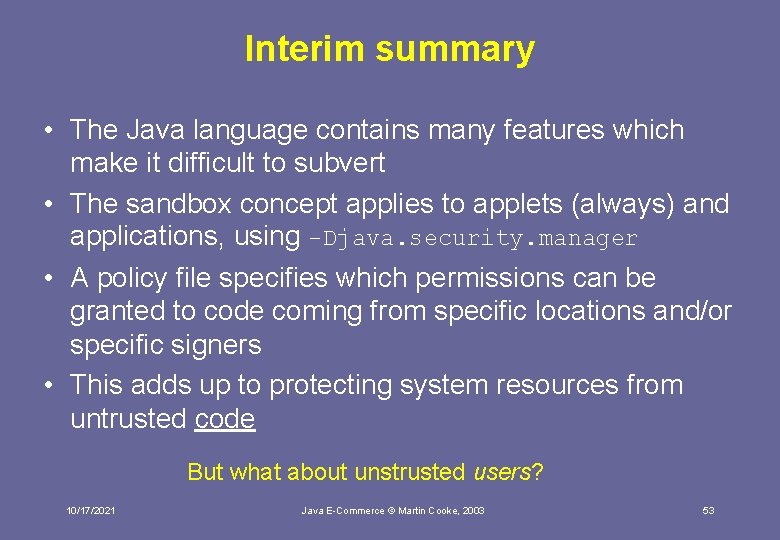 Interim summary

• The Java language contains many features which make it difficult to subvert

• The sandbox concept applies to applets (always) and applications, using -Djava.security.manager

• A policy file specifies which permissions can be granted to code coming from specific locations and/or specific signers

• This adds up to protecting system resources from untrusted code

But what about unstrusted users?

10/17/2021

Java E-Commerce © Martin Cooke, 2003

53